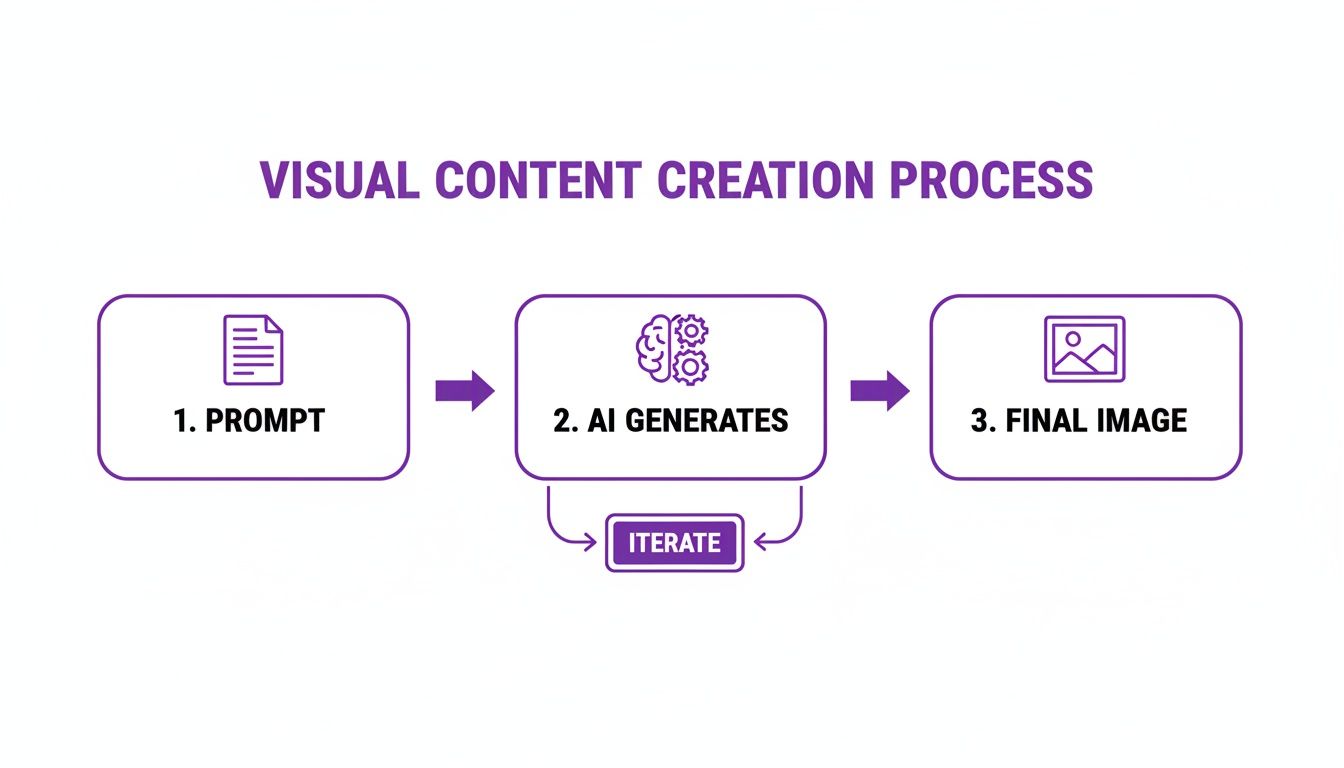 VISUAL CONTENT CREATION PROCESS

1. PROMPT

2. AI GENERATES

3. FINAL IMAGE

ITERATE